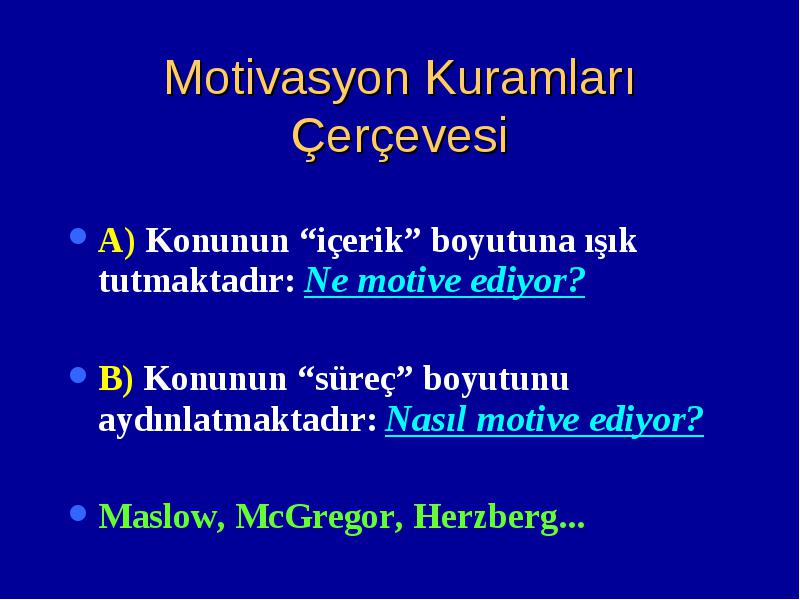 Motivasyon Kuramları Çerçevesi

A) Konunun “içerik” boyutuna ışık tutmaktadır: Ne motive ediyor?

B) Konunun “süreç” boyutunu aydınlatmaktadır: Nasıl motive ediyor?

Maslow, McGregor, Herzberg...